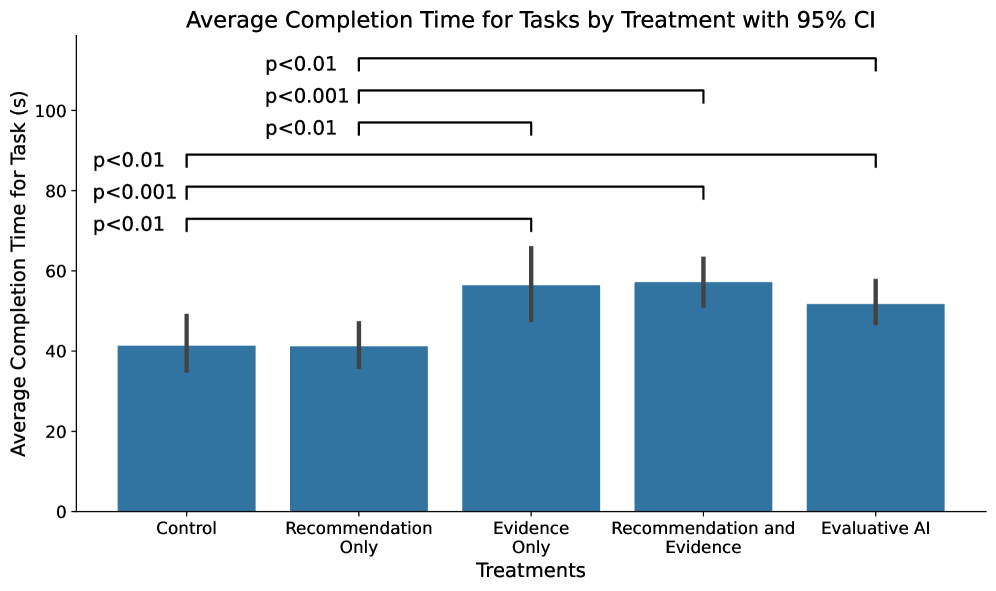 Average Completion Time for Tasks by Treatment with 95% CI

p<0.01
p<0.001
p<0.01
p<0.01
p<0.001
p<0.01

Average Completion Time for Task (s)

100
80
60
40
20
0

Control
Recommendation Only
Evidence Only
Recommendation and Evidence
Evaluative AI

Treatments